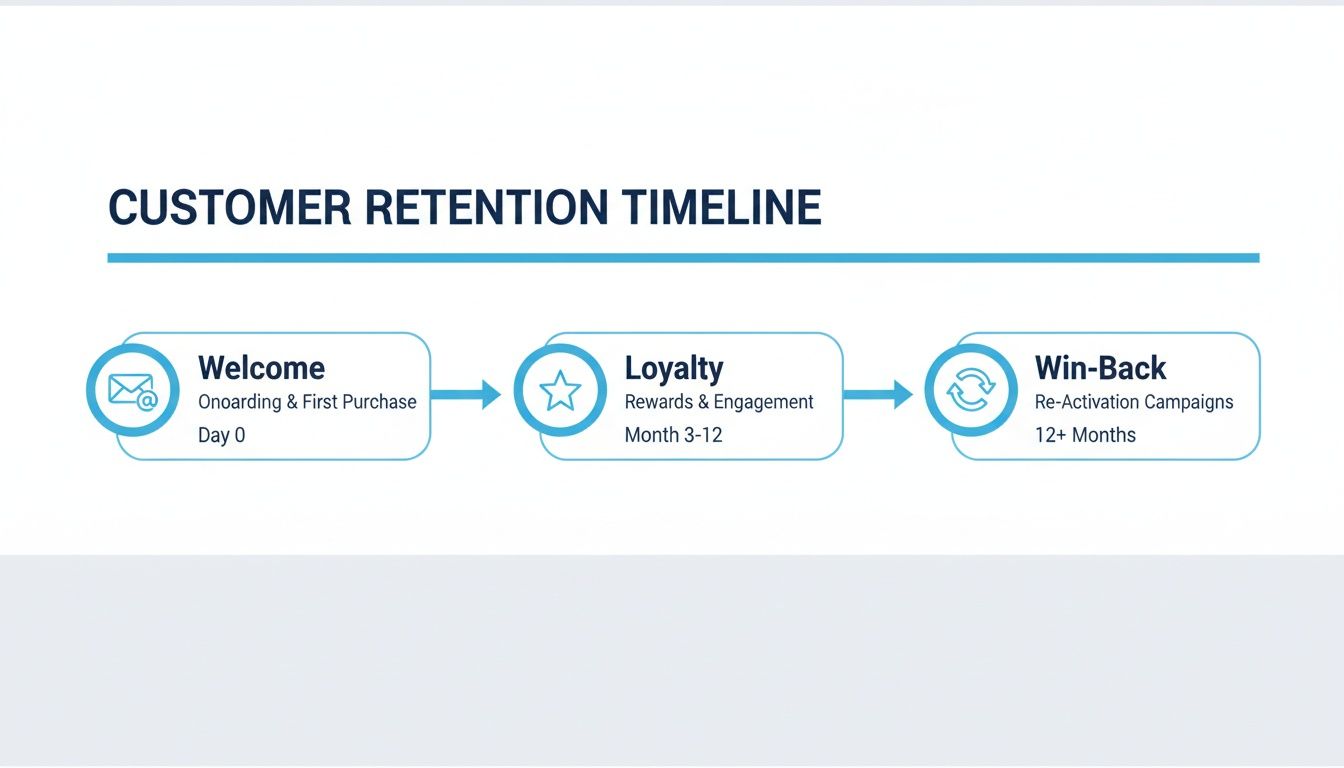 CUSTOMER RETENTION TIMELINE

Welcome
Onoarding & First Purchase
Day 0

Loyalty
Rewards & Engagement
Month 3-12

Win-Back
Re-Activation Campaigns
12+ Months